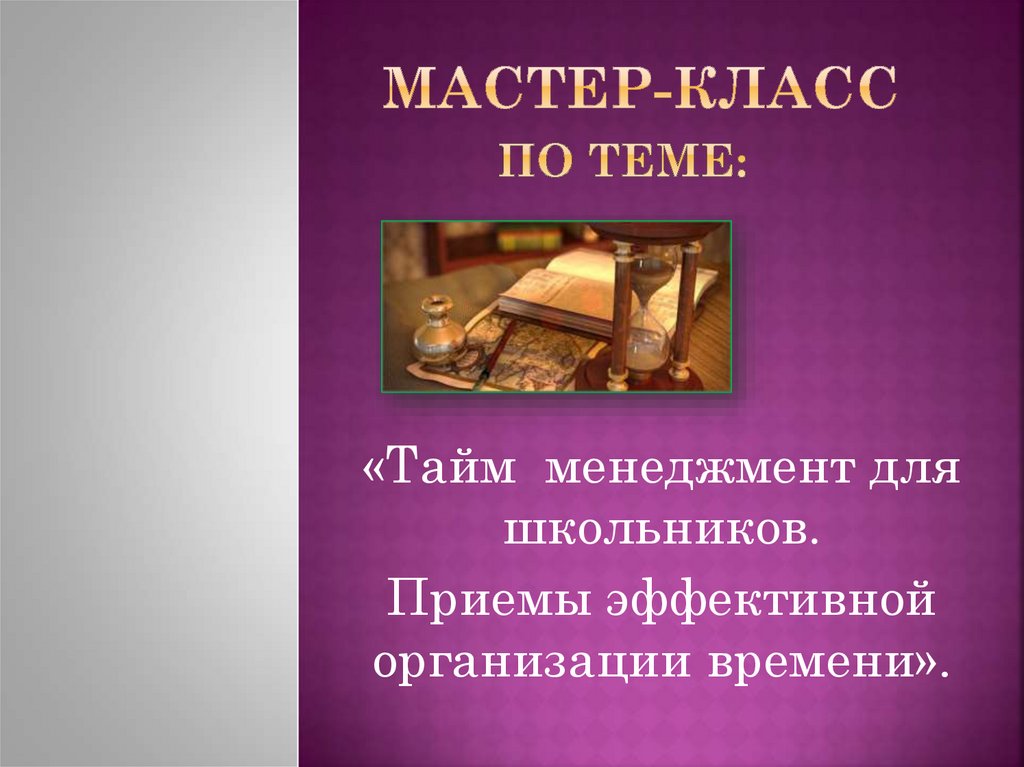 МАСТЕР-КЛАСС
ПО ТЕМЕ:

«Тайм менеджмент для школьников.

Приемы эффективной организации времени».